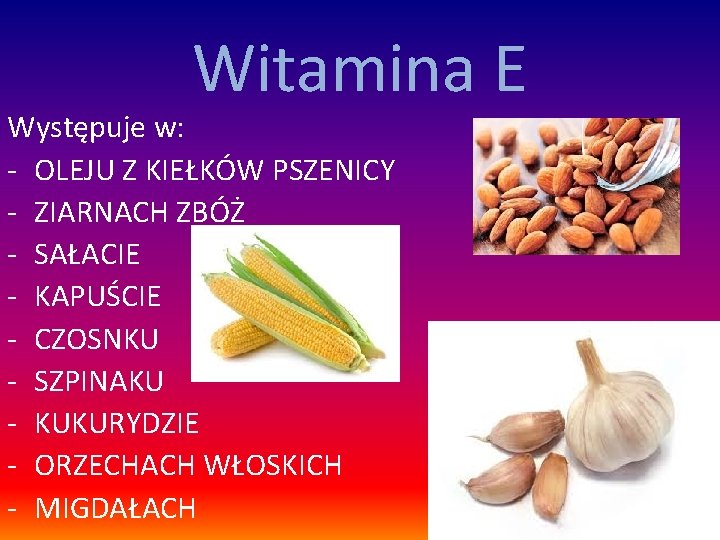 Witamina E

Występuje w:
- OLEJU Z KIEŁKÓW PSZENICY
- ZIARNACH ZBÓŻ
- SAŁACIE
- KAPUŚCIE
- CZOSNKU
- SZPINAKU
- KUKURYDZIE
- ORZECHACH WŁOSKICH
- MIGDAŁACH